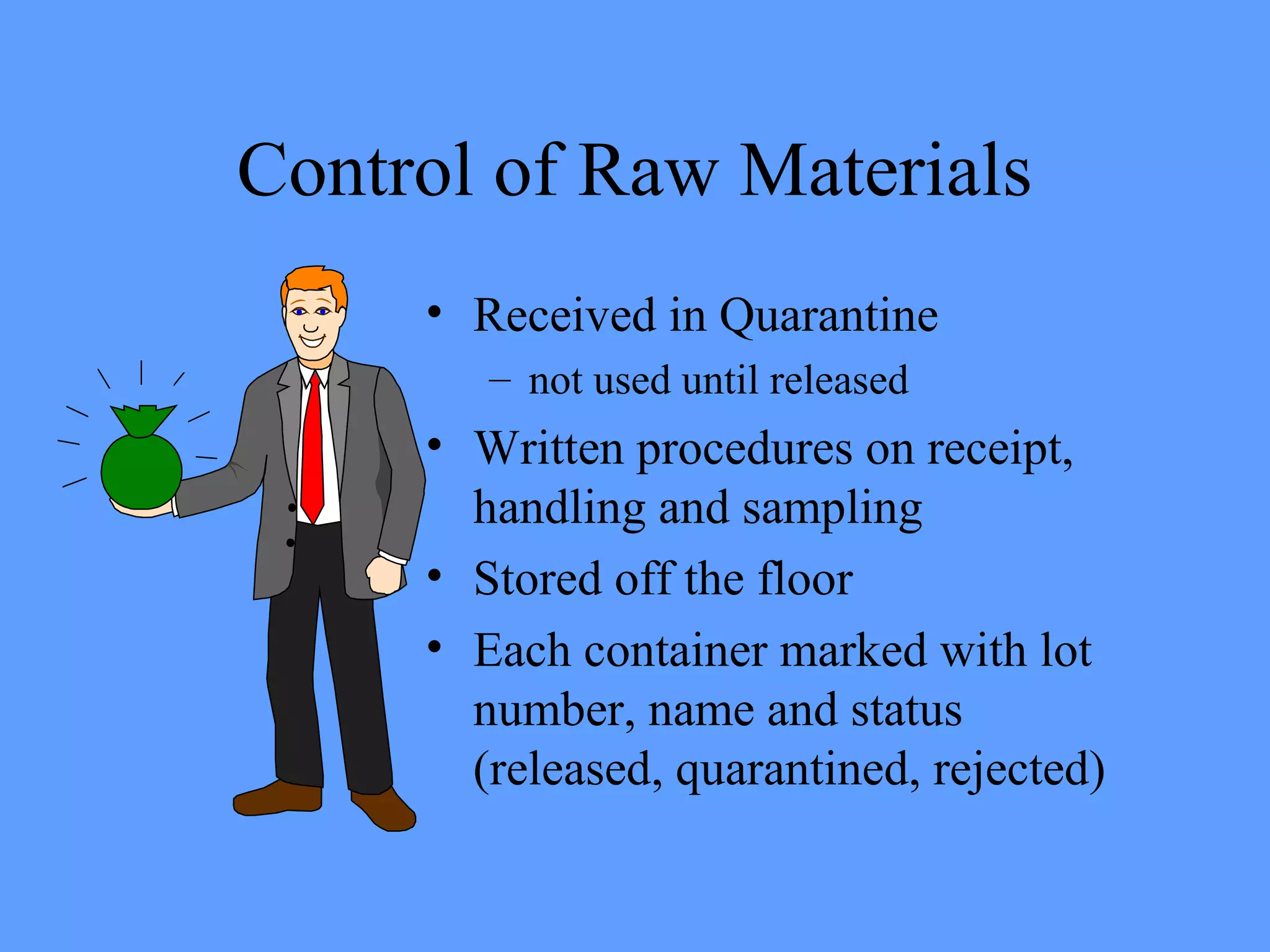 Control of Raw Materials

• Received in Quarantine
  – not used until released
• Written procedures on receipt, handling and sampling
• Stored off the floor
• Each container marked with lot number, name and status (released, quarantined, rejected)